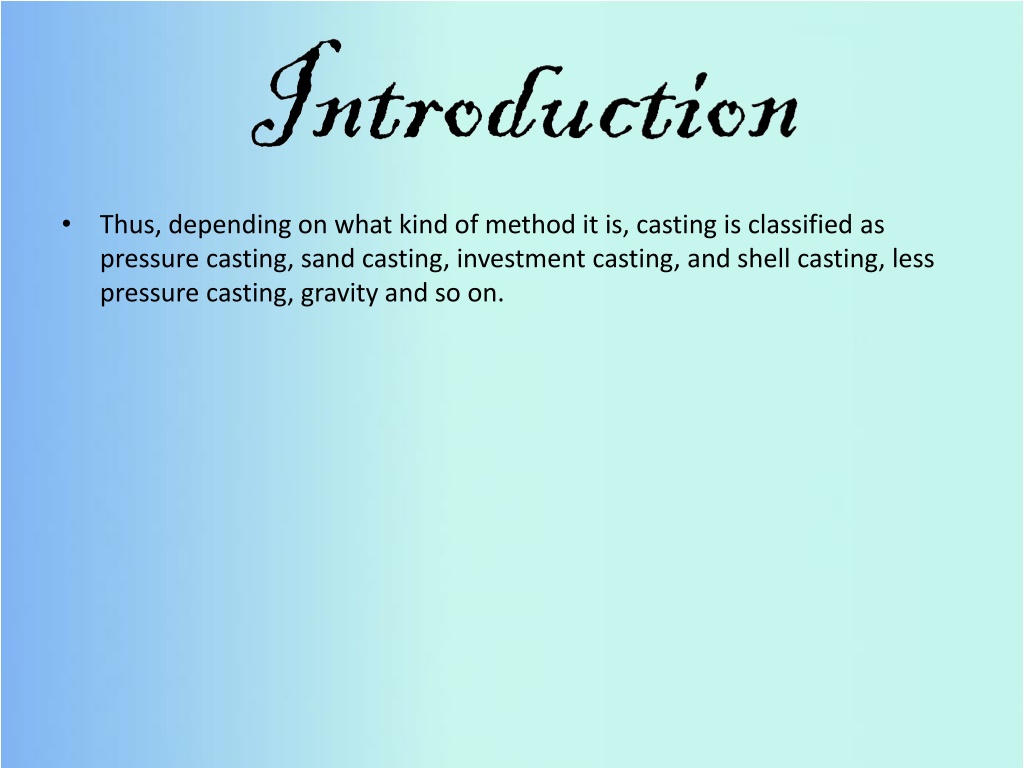 Introduction

• Thus, depending on what kind of method it is, casting is classified as pressure casting, sand casting, investment casting, and shell casting, less pressure casting, gravity and so on.